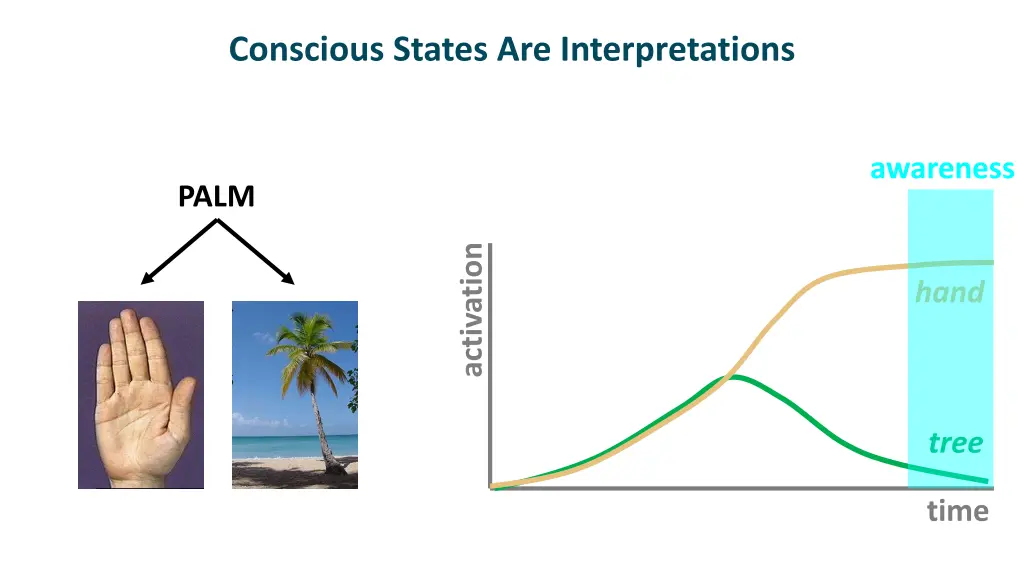 Conscious States Are Interpretations

PALM

awareness

activation

hand

tree

time